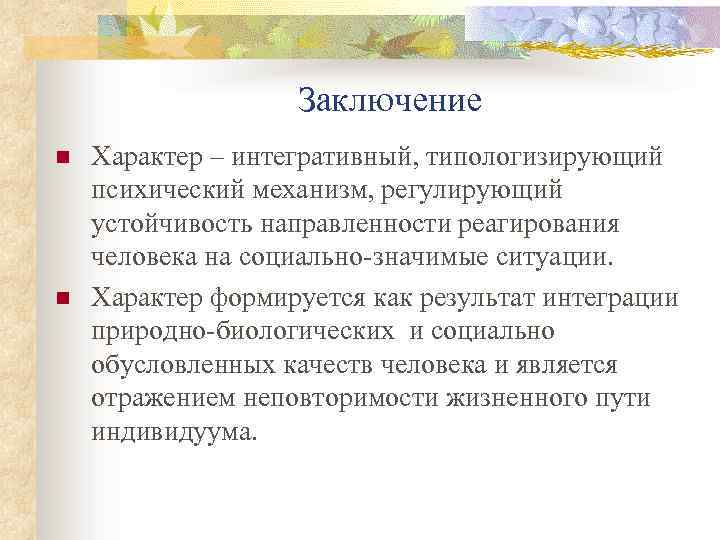 Заключение

Характер – интегративный, типологизирующий психический механизм, регулирующий устойчивость направленности реагирования человека на социально-значимые ситуации.

Характер формируется как результат интеграции природно-биологических и социально обусловленных качеств человека и является отражением неповторимости жизненного пути индивидуума.